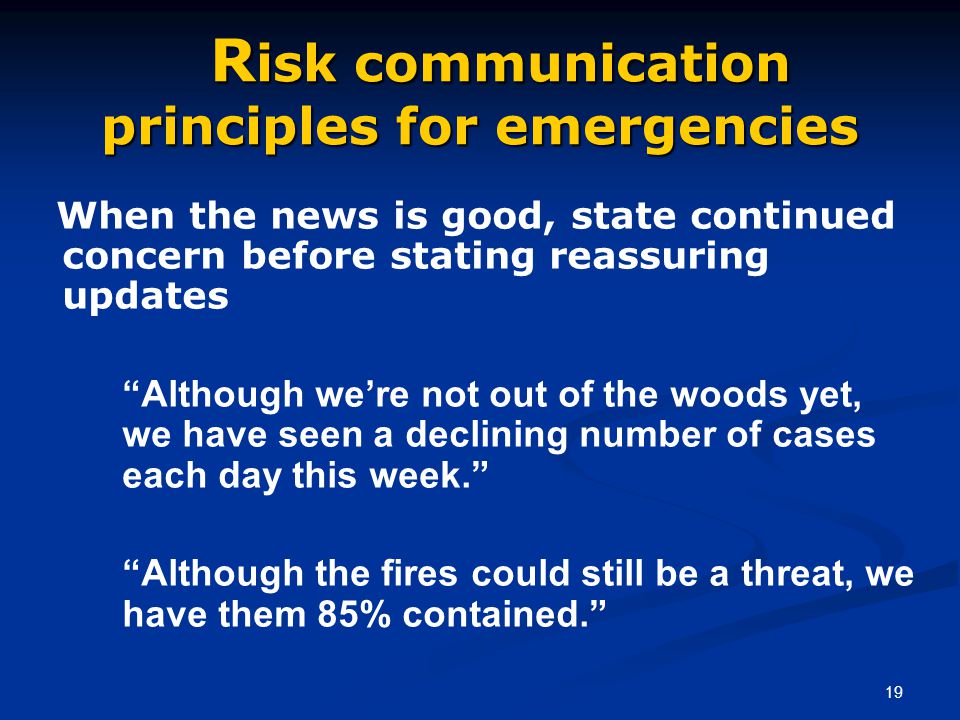 Risk communication principles for emergencies

When the news is good, state continued concern before stating reassuring updates

“Although we’re not out of the woods yet, we have seen a declining number of cases each day this week.”

“Although the fires could still be a threat, we have them 85% contained.”

19